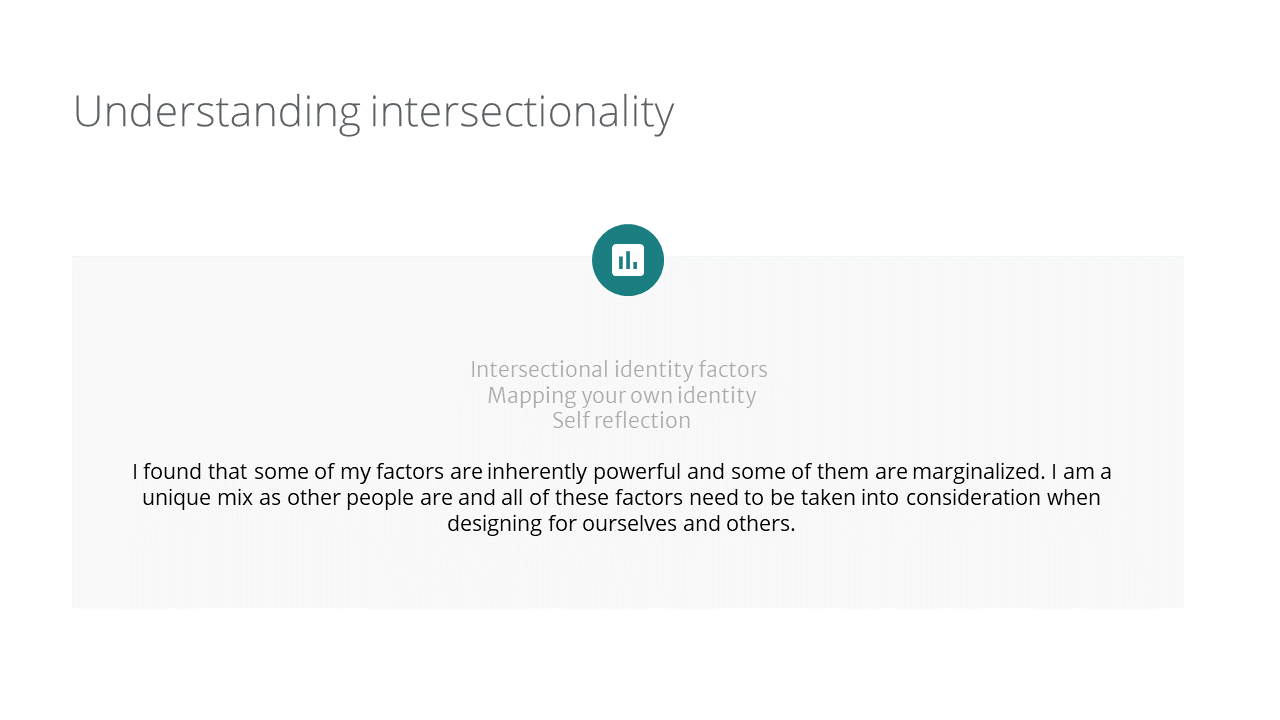 Understanding intersectionality

Intersectional identity factors
Mapping your own identity
Self reflection

I found that some of my factors are inherently powerful and some of them are marginalized. I am a unique mix as other people are and all of these factors need to be taken into consideration when designing for ourselves and others.